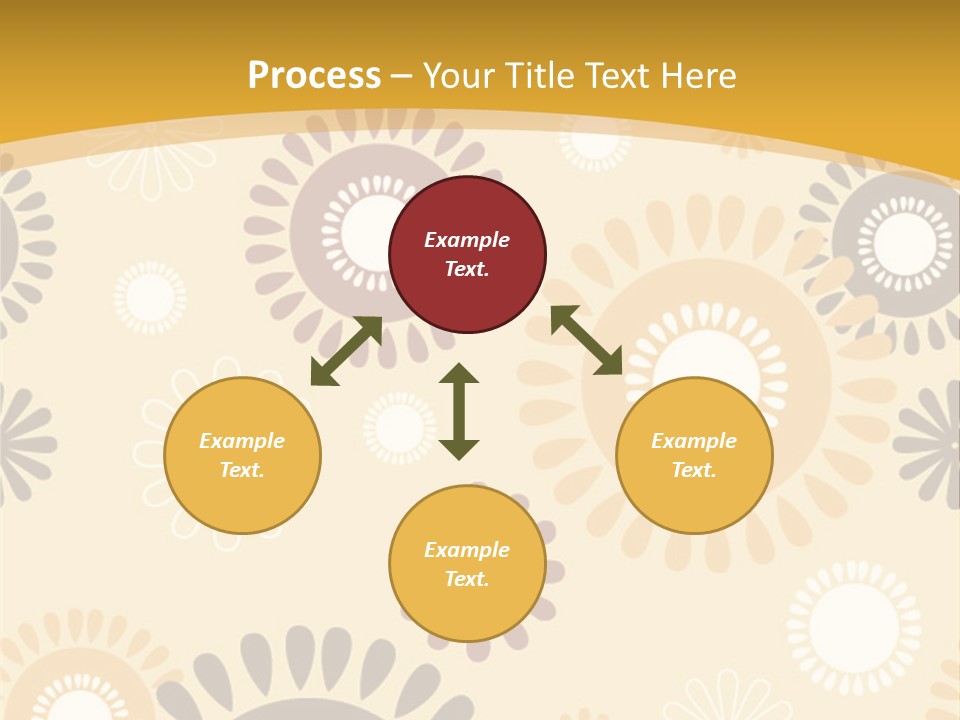 Process – Your Title Text Here

Example Text.

Example Text.

Example Text.

Example Text.